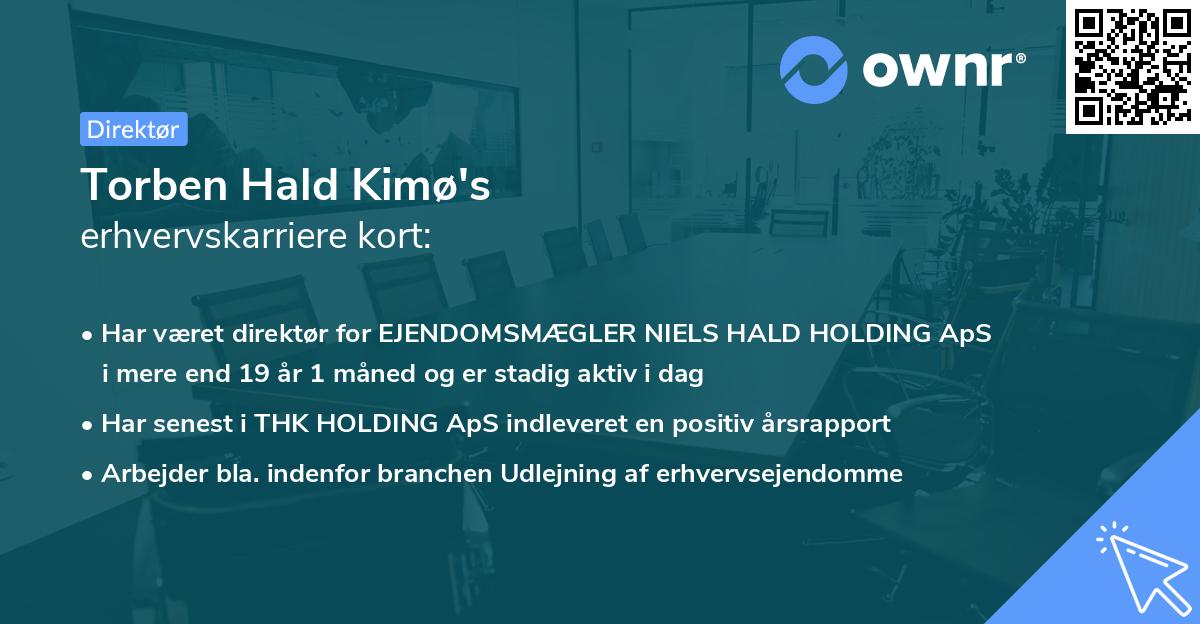 ownr®

Direktør

Torben Hald Kimø's
erhvervskarriere kort:

• Har været direktør for EJENDOMSMÆGLER NIELS HALD HOLDING ApS i mere end 19 år 1 måned og er stadig aktiv i dag

• Har senest i THK HOLDING ApS indleveret en positiv årsrapport

• Arbejder bla. indenfor branchen Udlejning af erhvervsejendomme